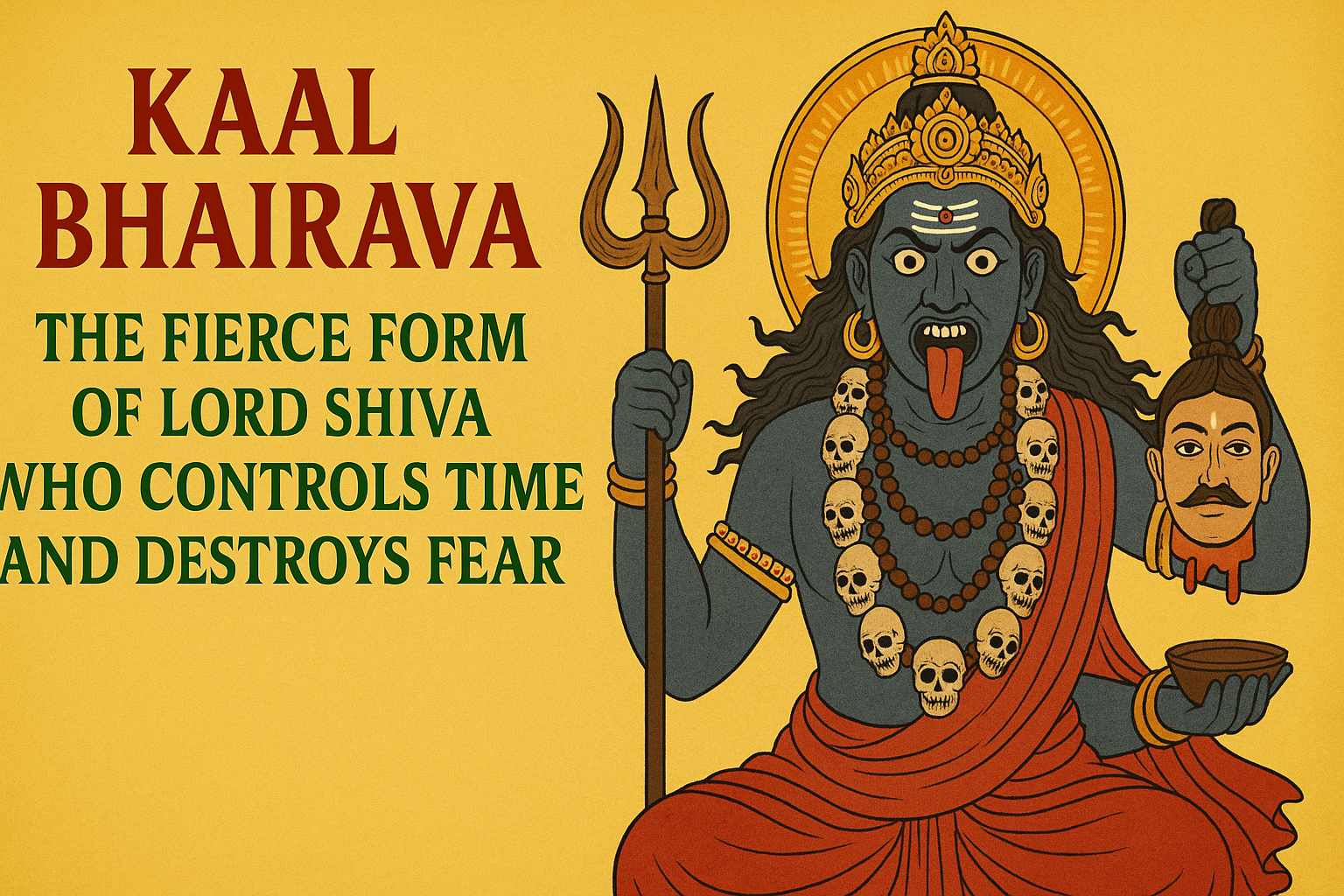 KAAL BHAIRAVA

THE FIERCE FORM OF LORD SHIVA WHO CONTROLS TIME AND DESTROYS FEAR